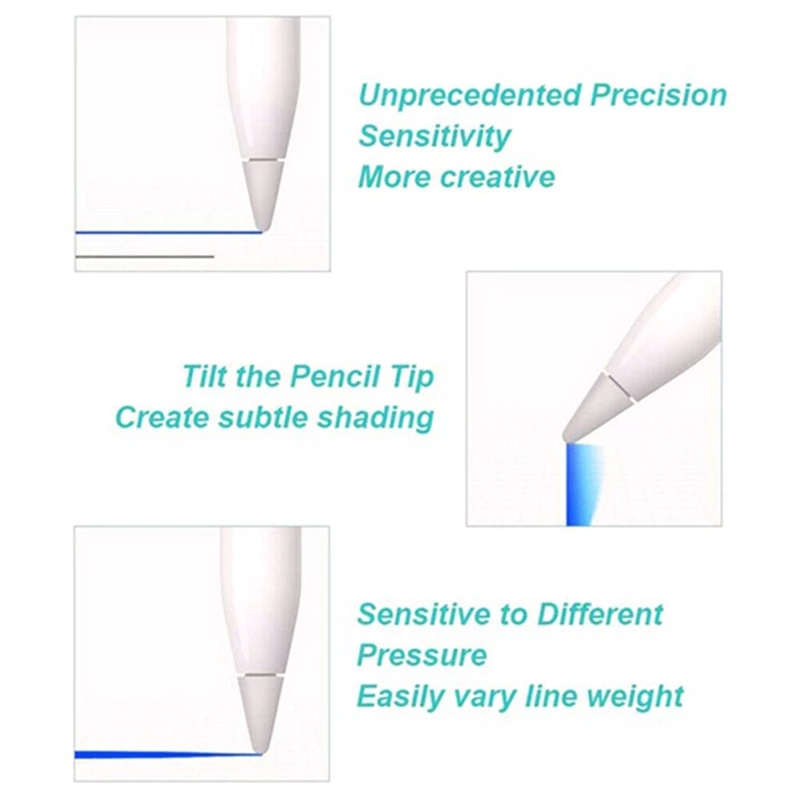 Unprecedented Precision
Sensitivity
More creative

Tilt the Pencil Tip
Create subtle shading

Sensitive to Different Pressure
Easily vary line weight